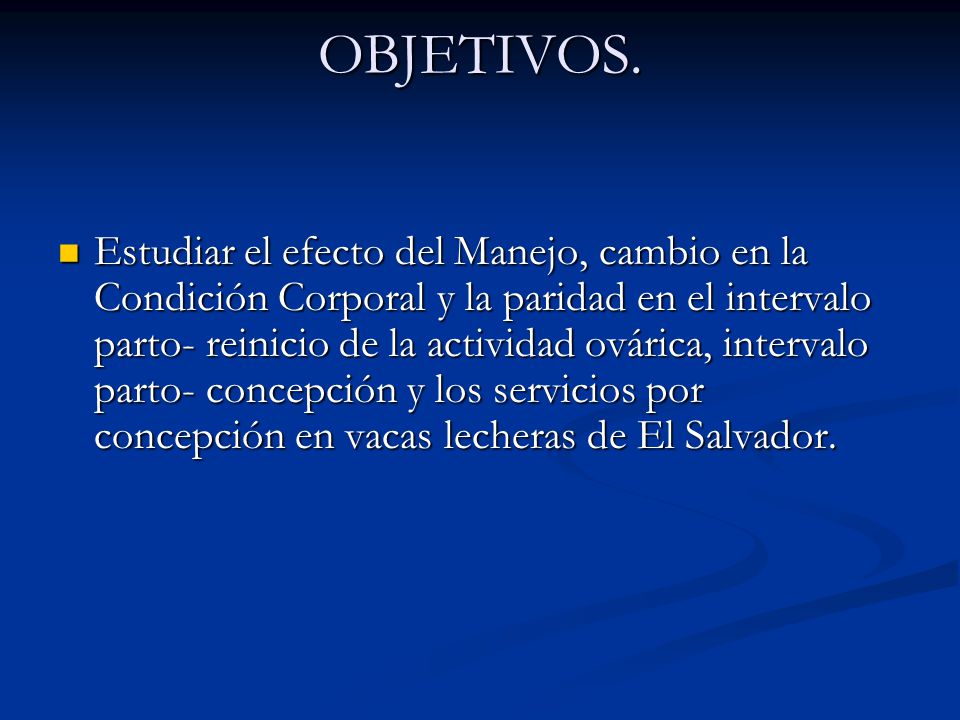 OBJETIVOS.

Estudiar el efecto del Manejo, cambio en la Condición Corporal y la paridad en el intervalo parto- reinicio de la actividad ovárica, intervalo parto- concepción y los servicios por concepción en vacas lecheras de El Salvador.